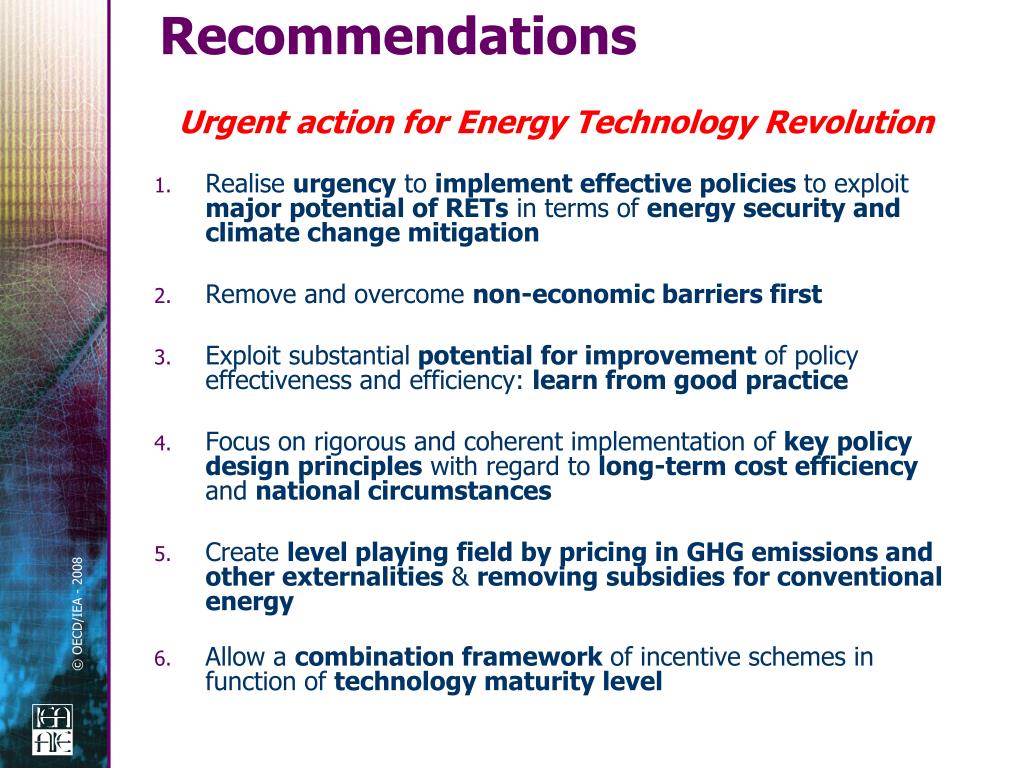 Recommendations

Urgent action for Energy Technology Revolution

1. Realise urgency to implement effective policies to exploit major potential of RETs in terms of energy security and climate change mitigation

2. Remove and overcome non-economic barriers first

3. Exploit substantial potential for improvement of policy effectiveness and efficiency: learn from good practice

4. Focus on rigorous and coherent implementation of key policy design principles with regard to long-term cost efficiency and national circumstances

5. Create level playing field by pricing in GHG emissions and other externalities & removing subsidies for conventional energy

6. Allow a combination framework of incentive schemes in function of technology maturity level

© OECD/IEA - 2008

IEA AIE